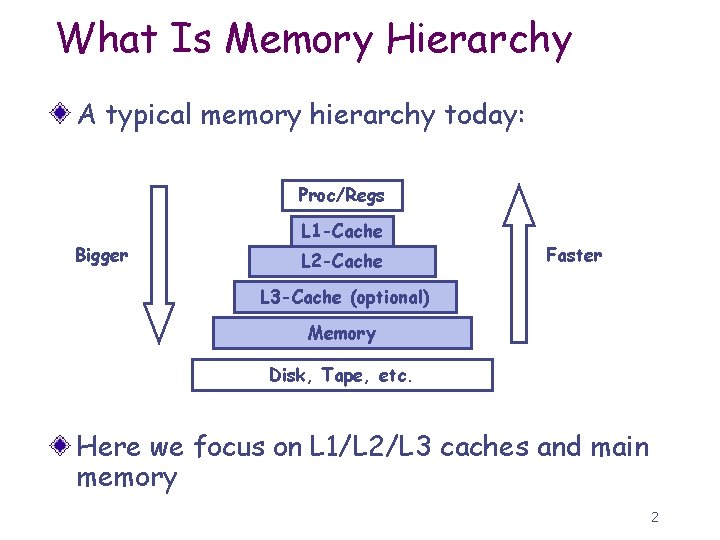 What Is Memory Hierarchy

A typical memory hierarchy today:

Bigger

Proc/Regs
L1-Cache
L2-Cache
L3-Cache (optional)
Memory
Disk, Tape, etc.

Faster

Here we focus on L1/L2/L3 caches and main memory

2